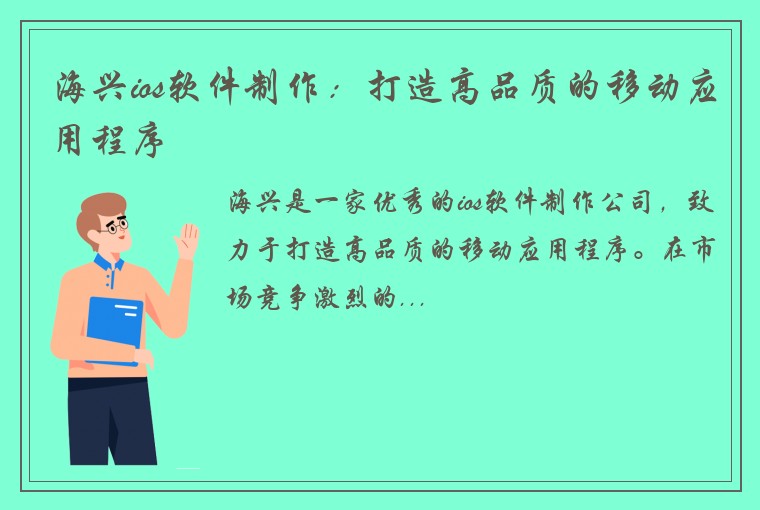 海兴ios软件制作：打造高品质的移动应用程序

海兴是一家优秀的ios软件制作公司，致力于打造高品质的移动应用程序。在市场竞争激烈的...